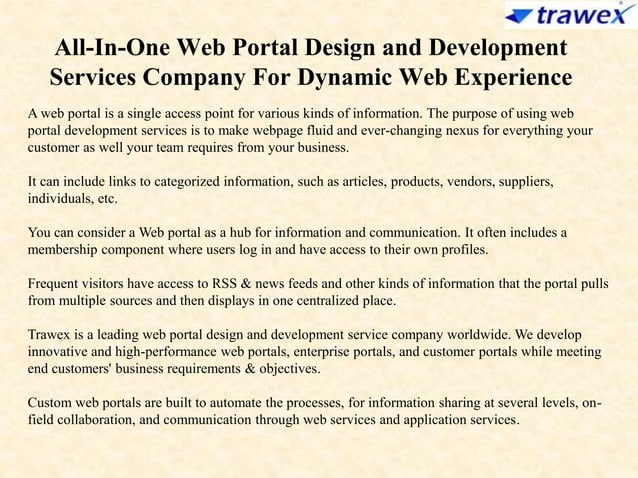 trawex

All-In-One Web Portal Design and Development Services Company For Dynamic Web Experience

A web portal is a single access point for various kinds of information. The purpose of using web portal development services is to make webpage fluid and ever-changing nexus for everything your customer as well your team requires from your business.

It can include links to categorized information, such as articles, products, vendors, suppliers, individuals, etc.

You can consider a Web portal as a hub for information and communication. It often includes a membership component where users log in and have access to their own profiles.

Frequent visitors have access to RSS & news feeds and other kinds of information that the portal pulls from multiple sources and then displays in one centralized place.

Trawex is a leading web portal design and development service company worldwide. We develop innovative and high-performance web portals, enterprise portals, and customer portals while meeting end customers' business requirements & objectives.

Custom web portals are built to automate the processes, for information sharing at several levels, on-field collaboration, and communication through web services and application services.